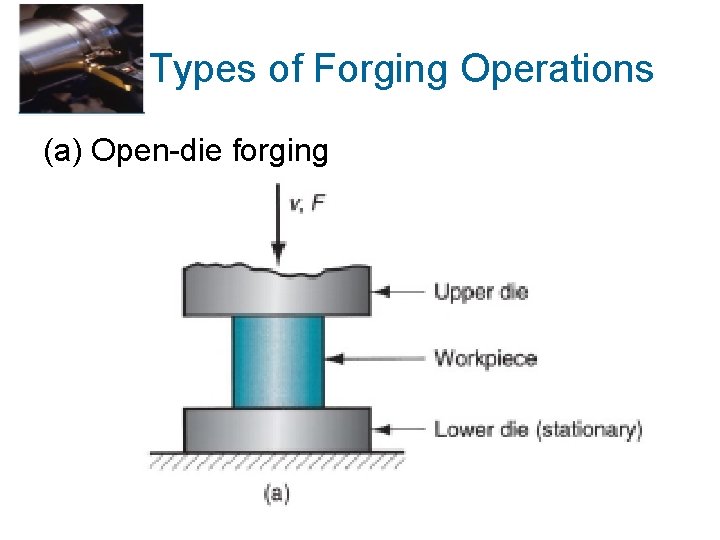 Types of Forging Operations

(a) Open-die forging

$v, F$

Upper die

Workpiece

Lower die (stationary)

(a)